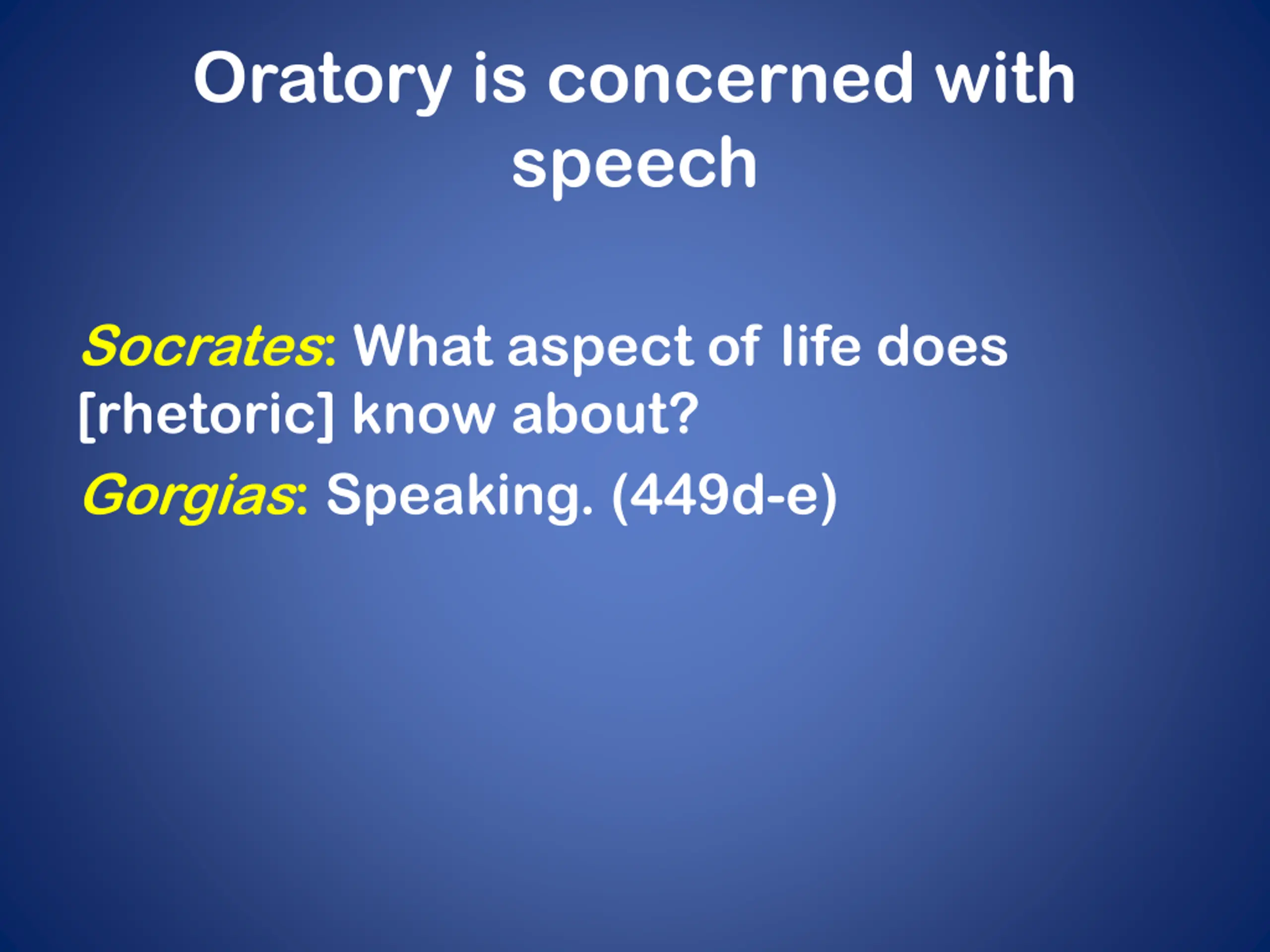 Oratory is concerned with speech

Socrates: What aspect of life does [rhetoric] know about?

Gorgias: Speaking. (449d-e)